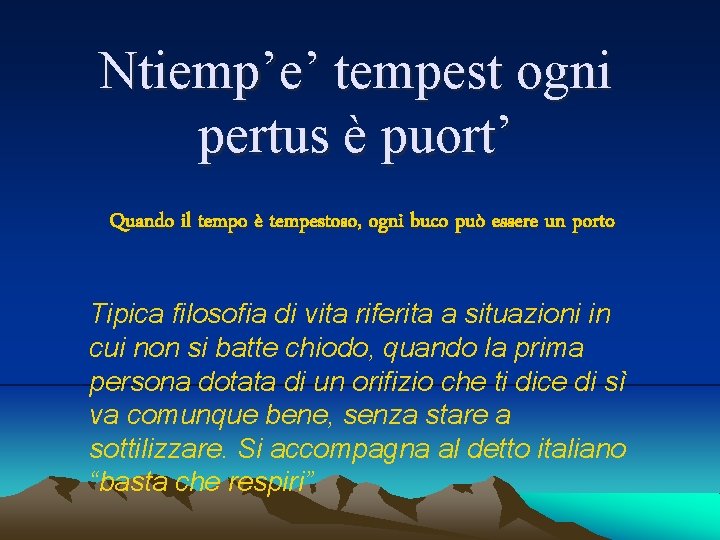 Ntiemp’e’ tempest ogni pertus è puort’

Quando il tempo è tempestoso, ogni buco può essere un porto

Tipica filosofia di vita riferita a situazioni in cui non si batte chiodo, quando la prima persona dotata di un orifizio che ti dice di sì va comunque bene, senza stare a sottilizzare. Si accompagna al detto italiano “basta che respiri”.